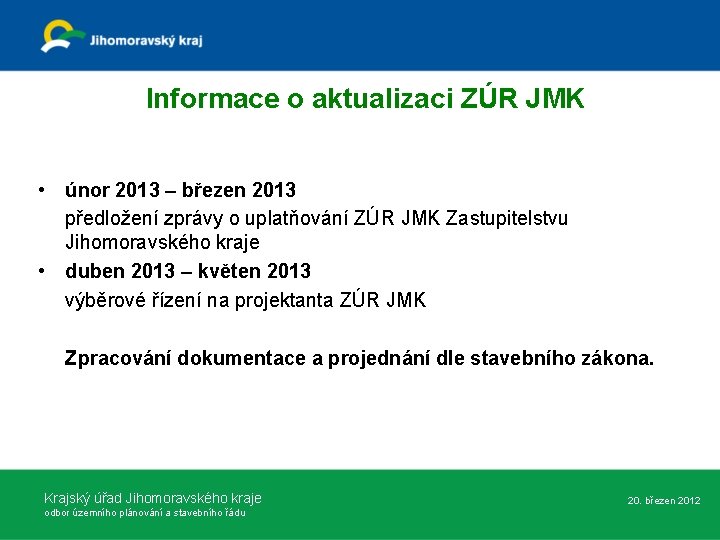 Jihomoravský kraj

Informace o aktualizaci ZÚR JMK

• únor 2013 – březen 2013
předložení zprávy o uplatňování ZÚR JMK Zastupitelstvu Jihomoravského kraje

• duben 2013 – květen 2013
výběrové řízení na projektanta ZÚR JMK

Zpracování dokumentace a projednání dle stavebního zákona.

Krajský úřad Jihomoravského kraje
odbor územního plánování a stavebního řádu

20. březen 2012